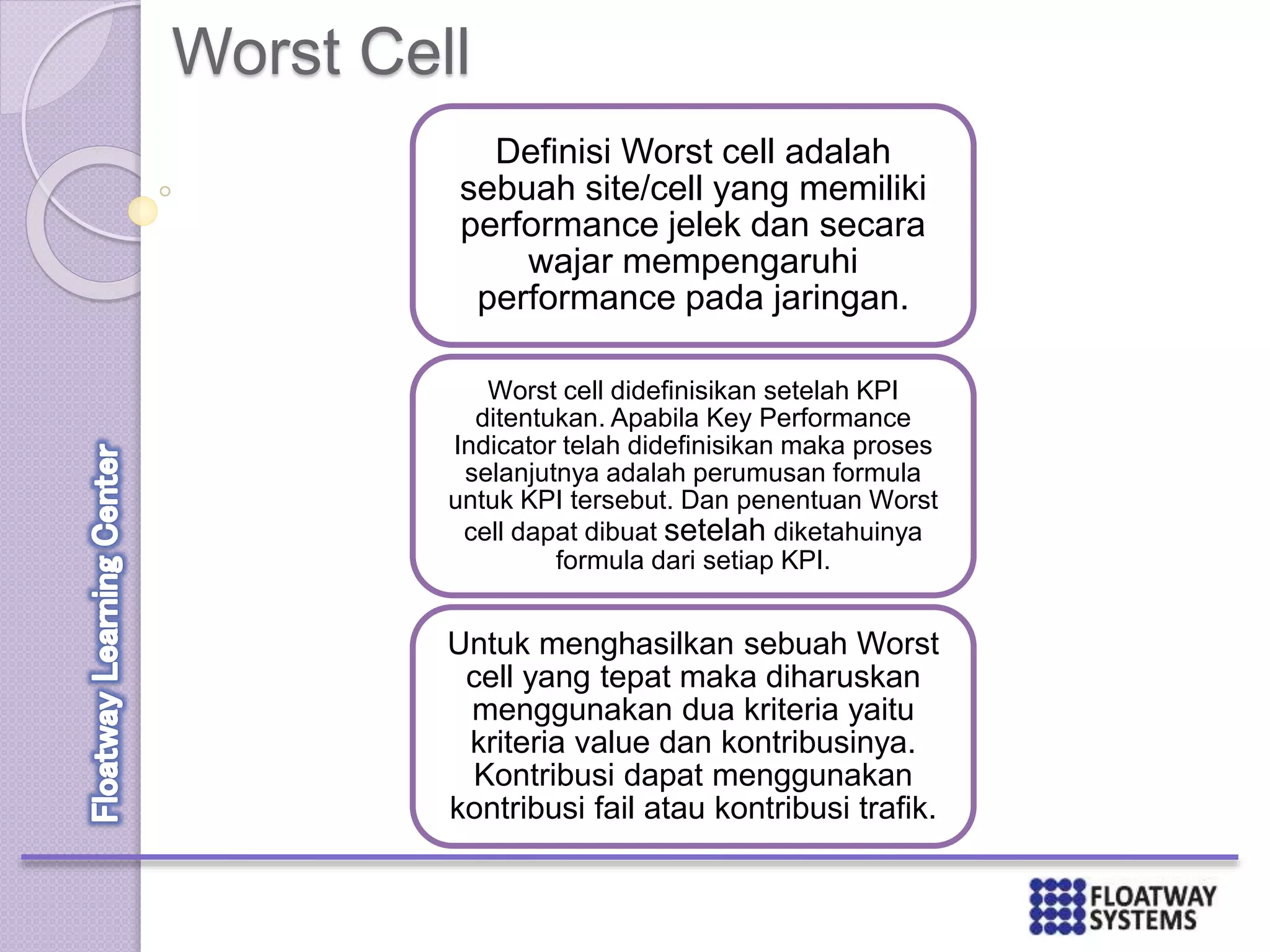 Worst Cell

Definisi Worst cell adalah sebuah site/cell yang memiliki performance jelek dan secara wajar mempengaruhi performance pada jaringan.

Worst cell didefinisikan setelah KPI ditentukan. Apabila Key Performance Indicator telah didefinisikan maka proses selanjutnya adalah perumusan formula untuk KPI tersebut. Dan penentuan Worst cell dapat dibuat setelah diketahuinya formula dari setiap KPI.

Untuk menghasilkan sebuah Worst cell yang tepat maka diharuskan menggunakan dua kriteria yaitu kriteria value dan kontribusinya. Kontribusi dapat menggunakan kontribusi fail atau kontribusi trafik.

Floatway Learning Center

FLOATWAY SYSTEMS